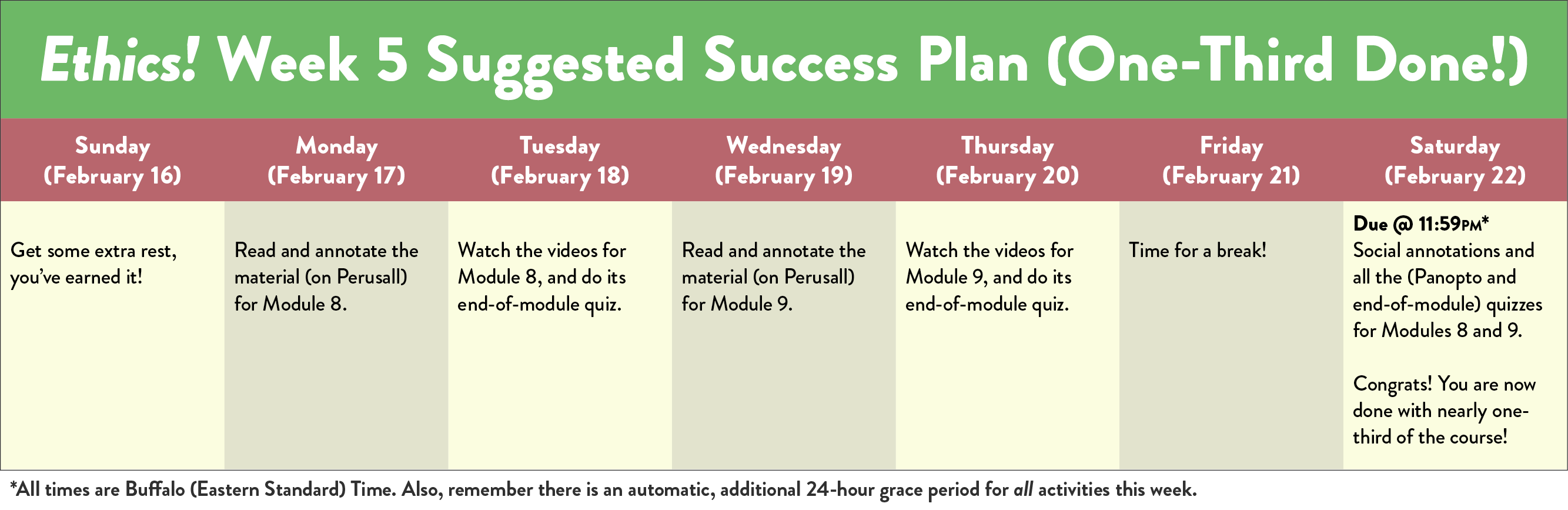 Ethics! Week 5 Suggested Success Plan (One-Third Done!)

| Sunday (February 16) | Monday (February 17) | Tuesday (February 18) | Wednesday (February 19) | Thursday (February 20) | Friday (February 21) | Saturday (February 22) |
|---|---|---|---|---|---|---|
| Get some extra rest, you've earned it! | Read and annotate the material (on Perusall) for Module 8. | Watch the videos for Module 8, and do its end-of-module quiz. | Read and annotate the material (on Perusall) for Module 9. | Watch the videos for Module 9, and do its end-of-module quiz. | Time for a break! | Due @ 11:59PM* Social annotations and all the (Panopto and end-of-module) quizzes for Modules 8 and 9. Congrats! You are now done with nearly one-third of the course! |

*All times are Buffalo (Eastern Standard) Time. Also, remember there is an automatic, additional 24-hour grace period for all activities this week.